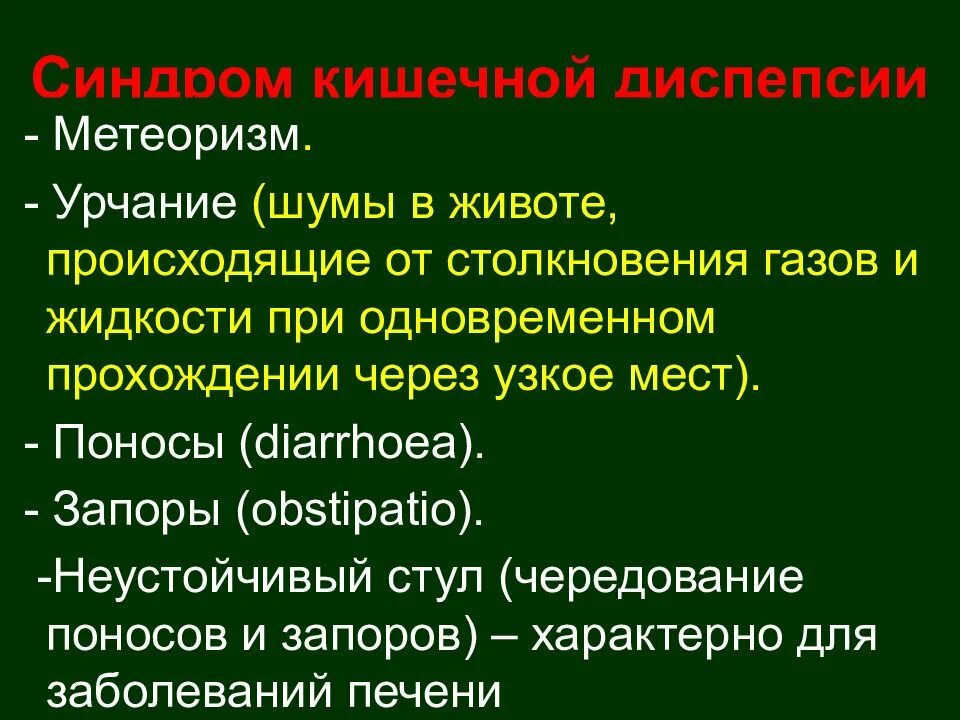 Синдром кишечной диспепсии

- Метеоризм.

- Урчание (шумы в животе, происходящие от столкновения газов и жидкости при одновременном прохождении через узкое мест).

- Поносы (diarrhoea).

- Запоры (obstipatio).

-Неустойчивый стул (чередование поносов и запоров) – характерно для заболеваний печени